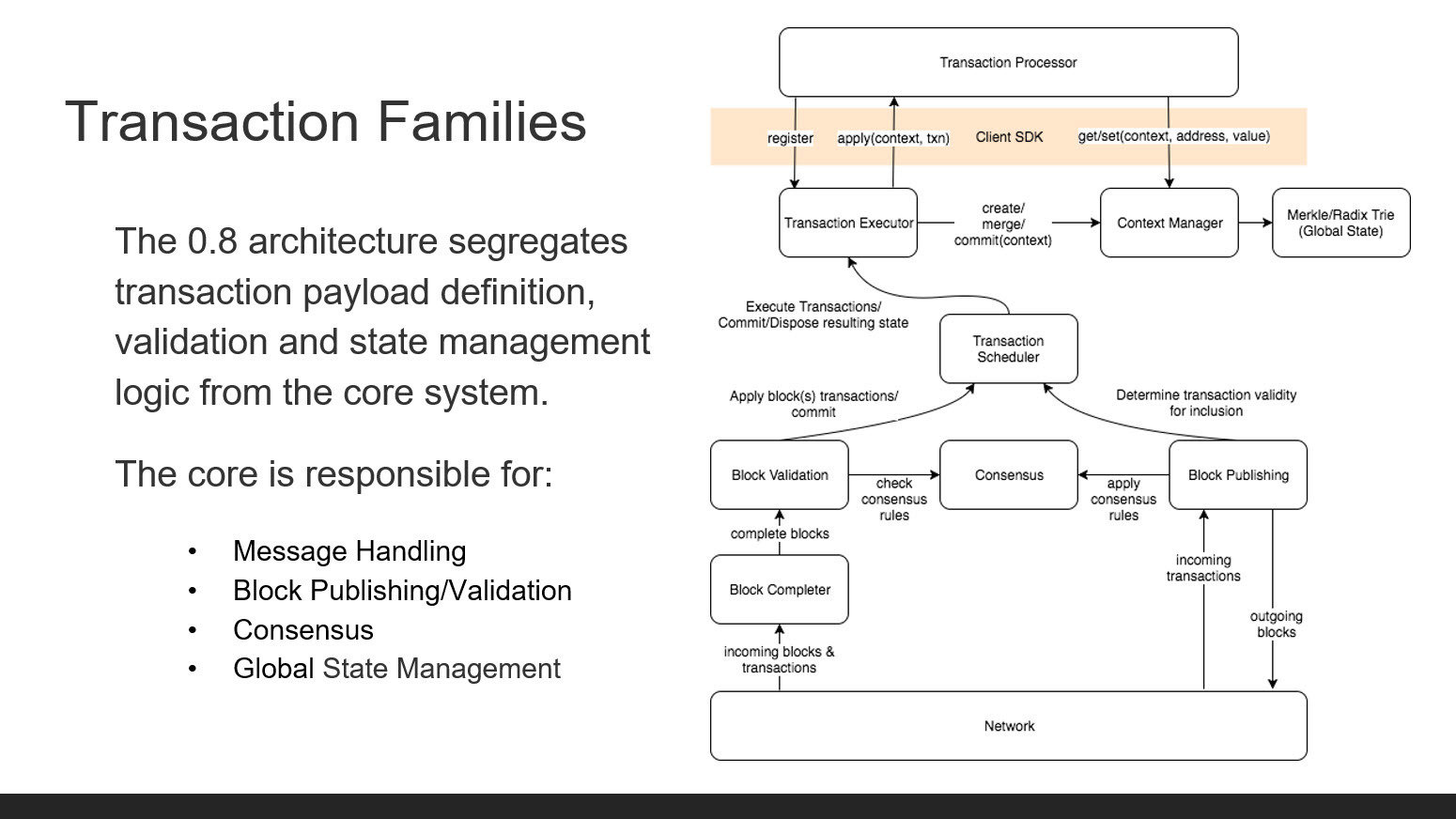 Transaction Families

The 0.8 architecture segregates transaction payload definition, validation and state management logic from the core system.

The core is responsible for:

• Message Handling
• Block Publishing/Validation
• Consensus
• Global State Management

Transaction Processor

register
apply(context, txn)
Client SDK
get/set(context, address, value)

Transaction Executor
create/ merge/ commit(context)
Context Manager
Merkle/Radix Trie (Global State)

Execute Transactions/ Commit/Dispose resulting state

Transaction Scheduler

Apply block(s) transactions/ commit

Determine transaction validity for inclusion

Block Validation
check consensus rules
Consensus
apply consensus rules
Block Publishing

complete blocks

Block Completer

incoming transactions

outgoing blocks

incoming blocks & transactions

Network